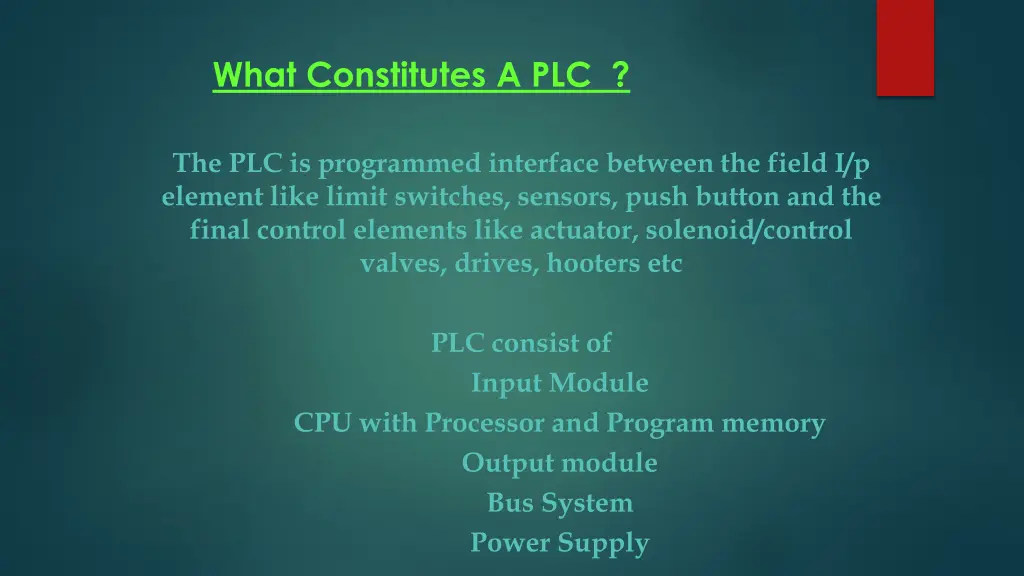 What Constitutes A PLC ?

The PLC is programmed interface between the field I/p element like limit switches, sensors, push button and the final control elements like actuator, solenoid/control valves, drives, hooters etc

PLC consist of
Input Module
CPU with Processor and Program memory
Output module
Bus System
Power Supply